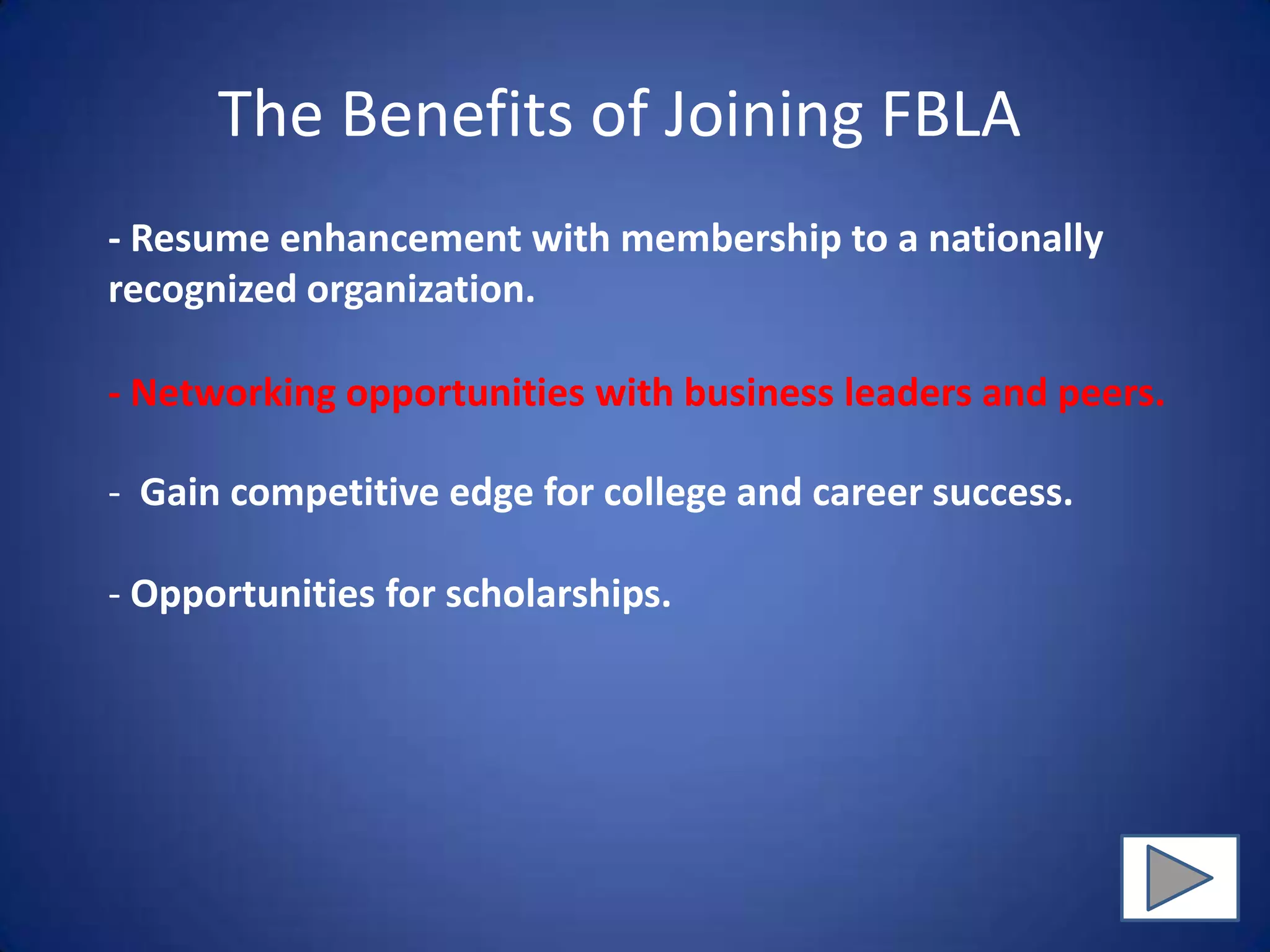 The Benefits of Joining FBLA

- Resume enhancement with membership to a nationally recognized organization.

- Networking opportunities with business leaders and peers.

- Gain competitive edge for college and career success.

- Opportunities for scholarships.